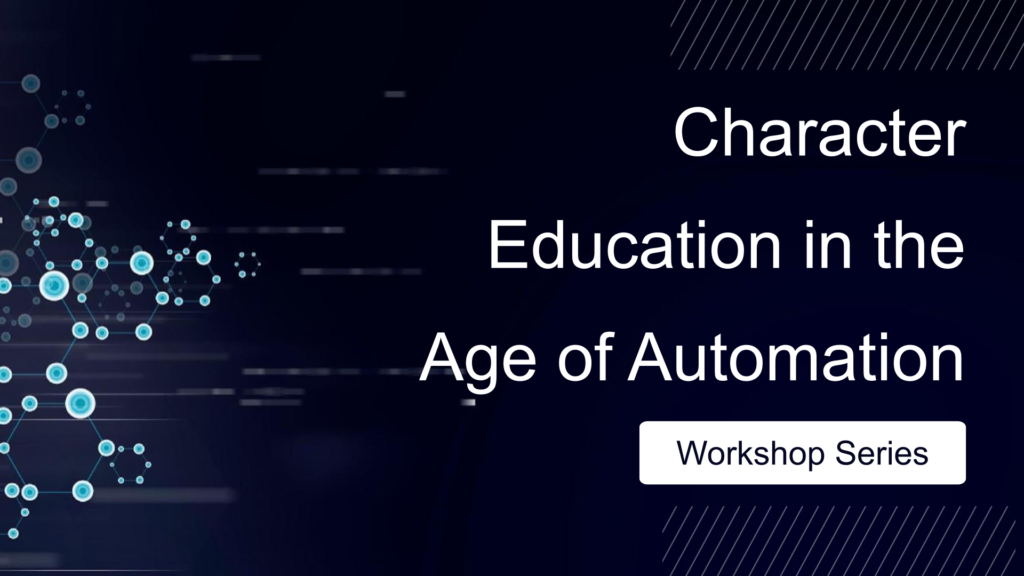 Character Education in the Age of Automation

Workshop Series